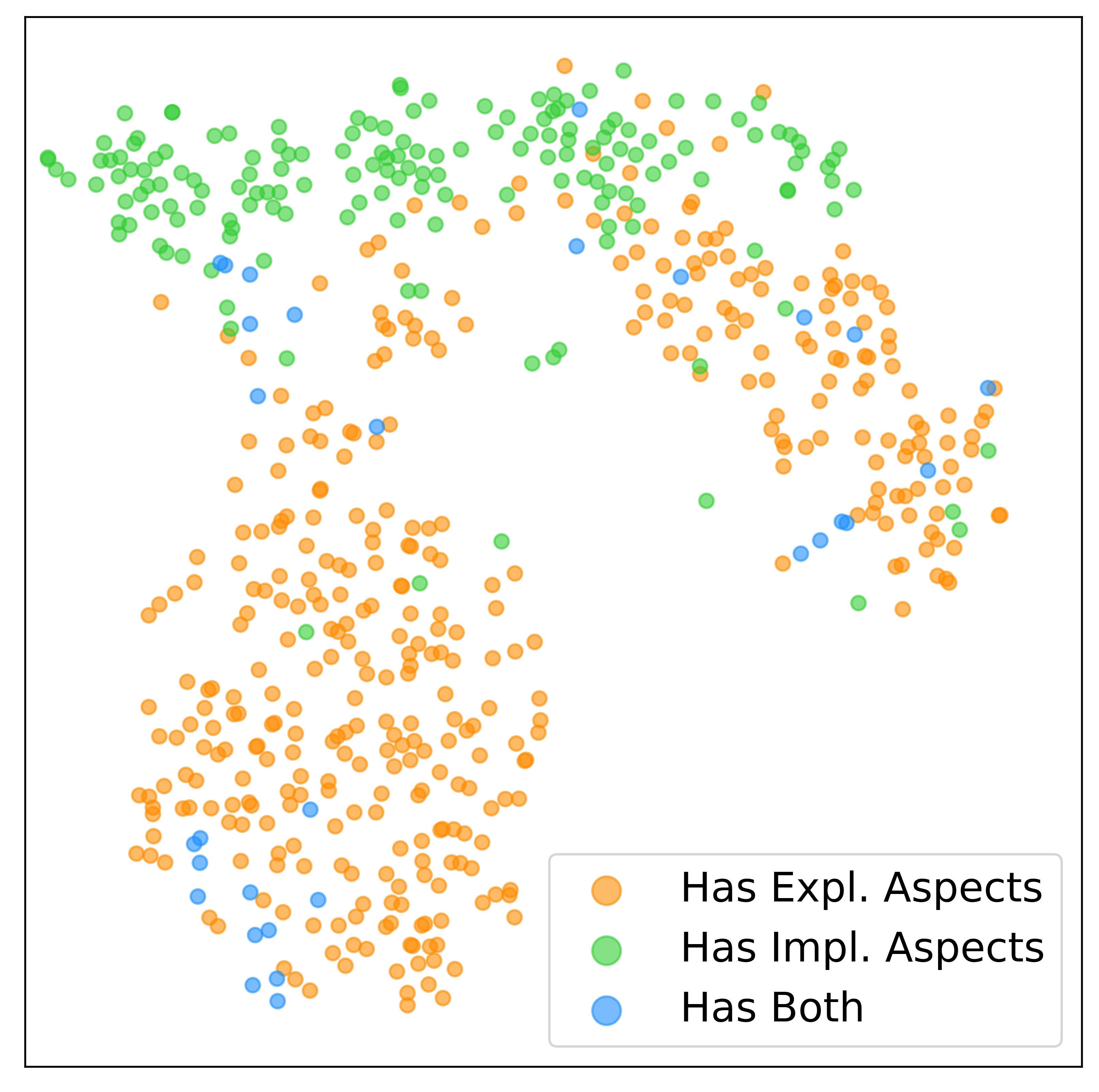 Has Expl. Aspects
Has Impl. Aspects
Has Both